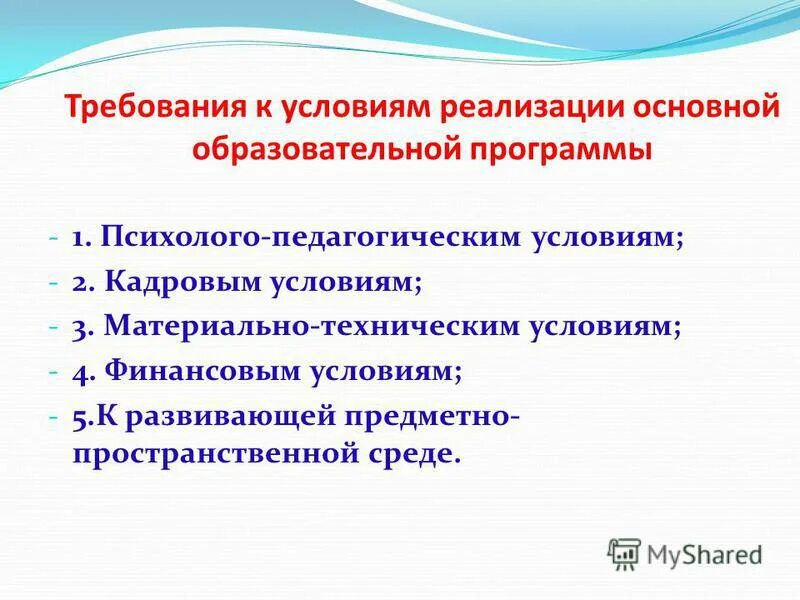 Требования к условиям реализации основной образовательной программы

- 1. Психолого-педагогическим условиям;
- 2. Кадровым условиям;
- 3. Материально-техническим условиям;
- 4. Финансовым условиям;
- 5.К развивающей предметно-пространственной среде.

MyShared